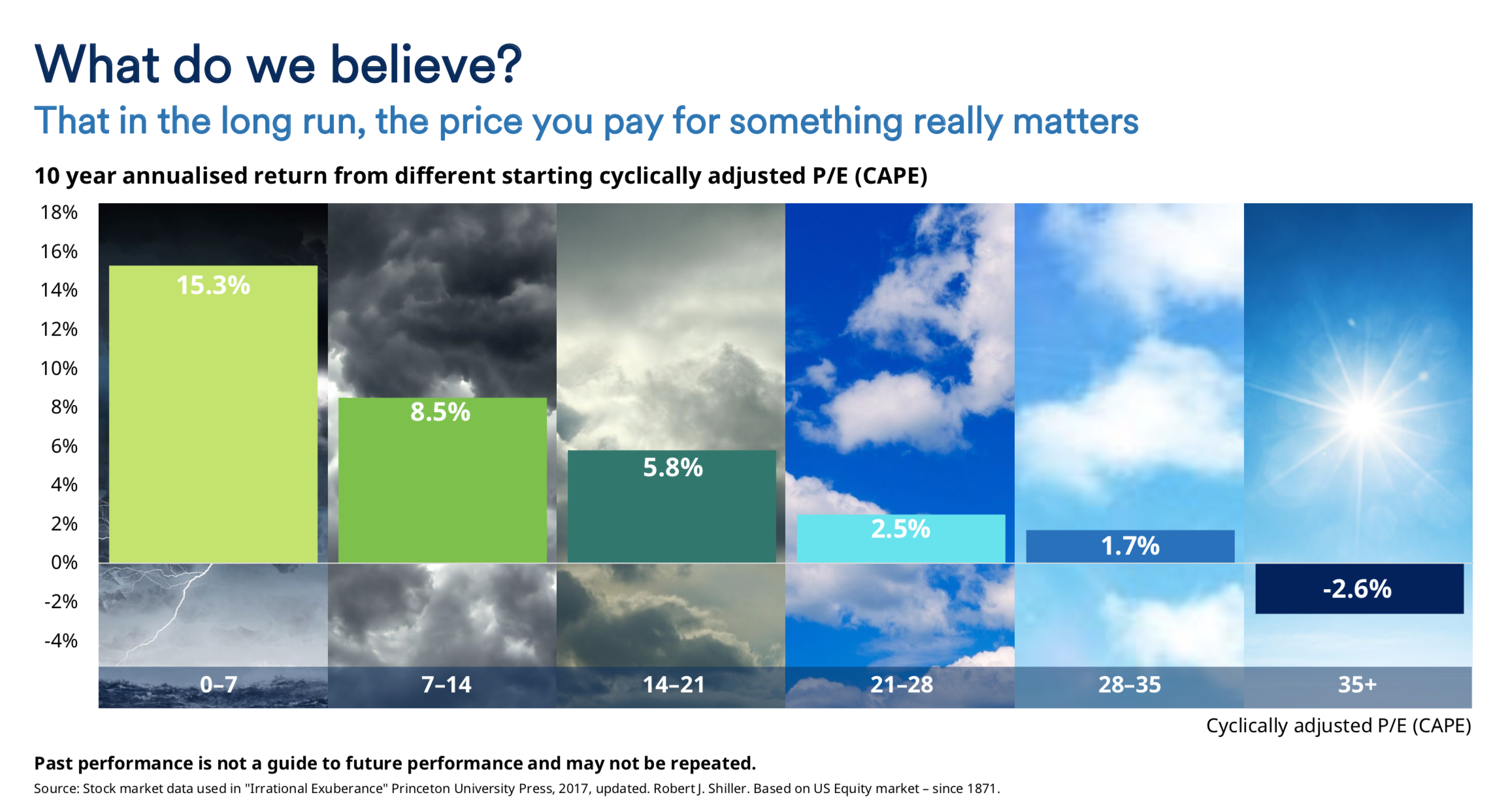 What do we believe?

That in the long run, the price you pay for something really matters

10 year annualised return from different starting cyclically adjusted P/E (CAPE)

18%
16%
14%
12%
10%
8%
6%
4%
2%
0%
-2%
-4%

15.3%
8.5%
5.8%
2.5%
1.7%
-2.6%

0–7
7–14
14–21
21–28
28–35
35+

Cyclically adjusted P/E (CAPE)

Past performance is not a guide to future performance and may not be repeated.

Source: Stock market data used in "Irrational Exuberance" Princeton University Press, 2017, updated. Robert J. Shiller. Based on US Equity market – since 1871.